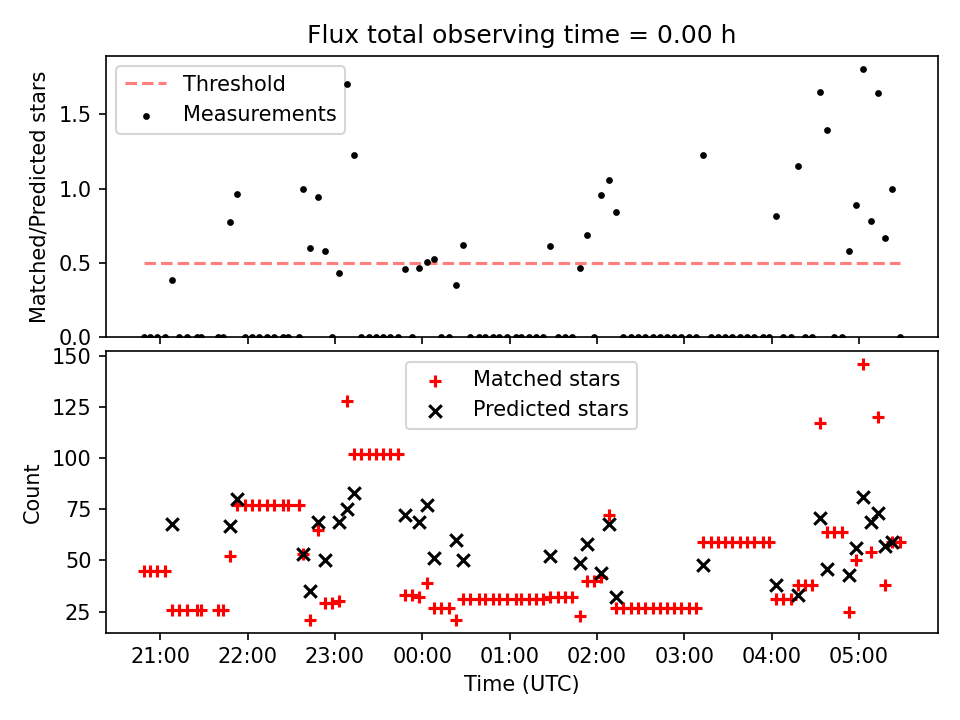 Flux total observing time = 0.00 h

Threshold
Measurements

Matched/Predicted stars

1.5
1.0
0.5
0.0

Matched stars
Predicted stars

Count

150
125
100
75
50
25

21:00 22:00 23:00 00:00 01:00 02:00 03:00 04:00 05:00

Time (UTC)